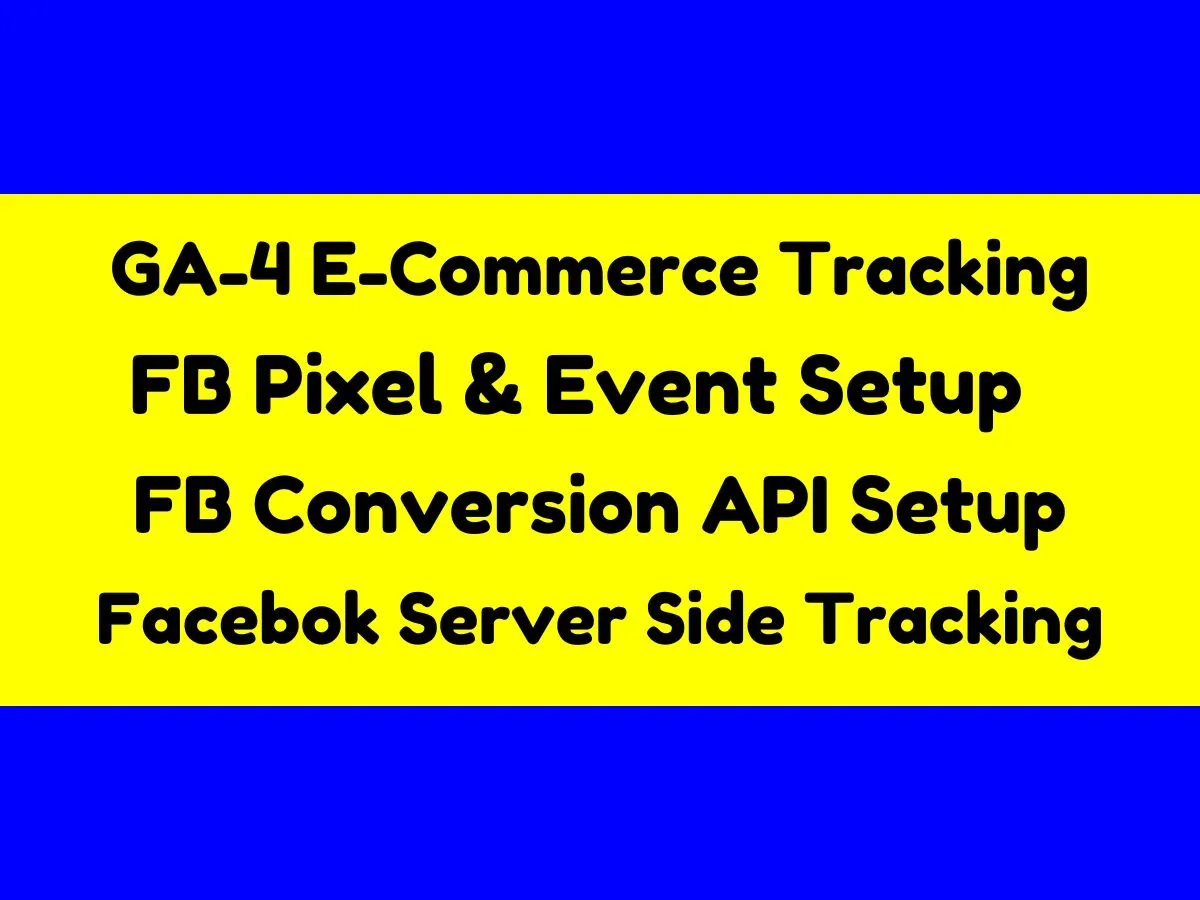 GA-4 E-Commerce Tracking
FB Pixel & Event Setup
FB Conversion API Setup
Facebok Server Side Tracking